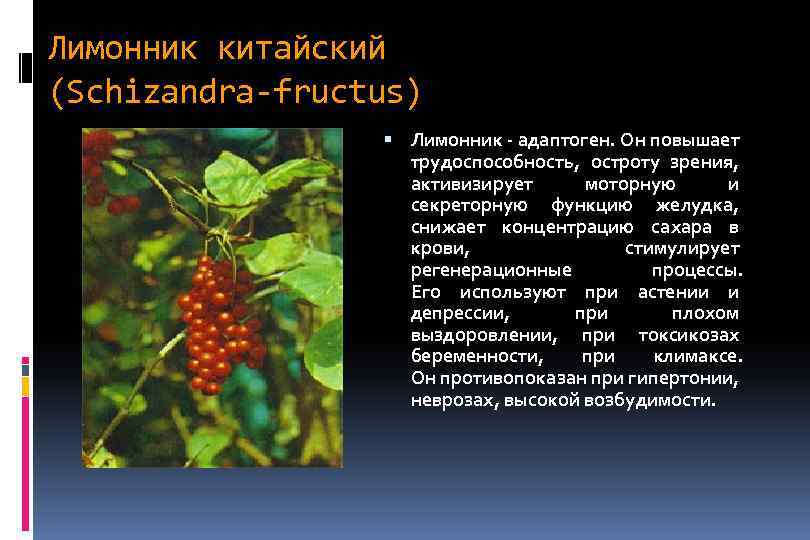 Лимонник китайский (Schizandra-fructus)

Лимонник - адаптоген. Он повышает трудоспособность, остроту зрения, активизирует моторную и секреторную функцию желудка, снижает концентрацию сахара в крови, стимулирует регенерационные процессы. Его используют при астении и депрессии, при плохом выздоровлении, при токсикозах беременности, при климаксе. Он противопоказан при гипертонии, неврозах, высокой возбудимости.